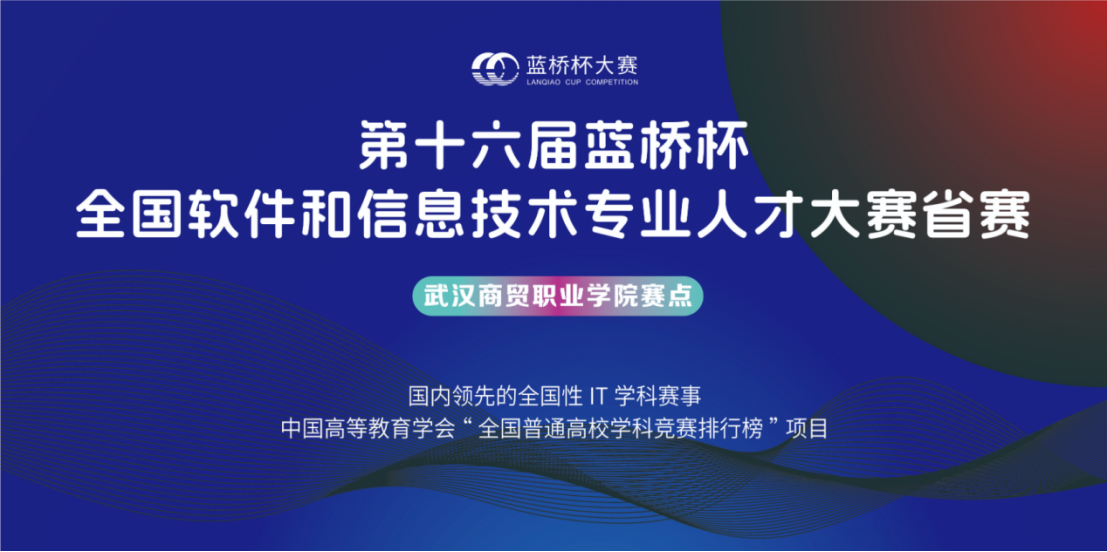 蓝桥杯大赛
LANQIAO CUP COMPETITION

第十六届蓝桥杯
全国软件和信息技术专业人才大赛省赛

武汉商贸职业学院赛点

国内领先的全国性 IT 学科赛事
中国高等教育学会“全国普通高校学科竞赛排行榜”项目